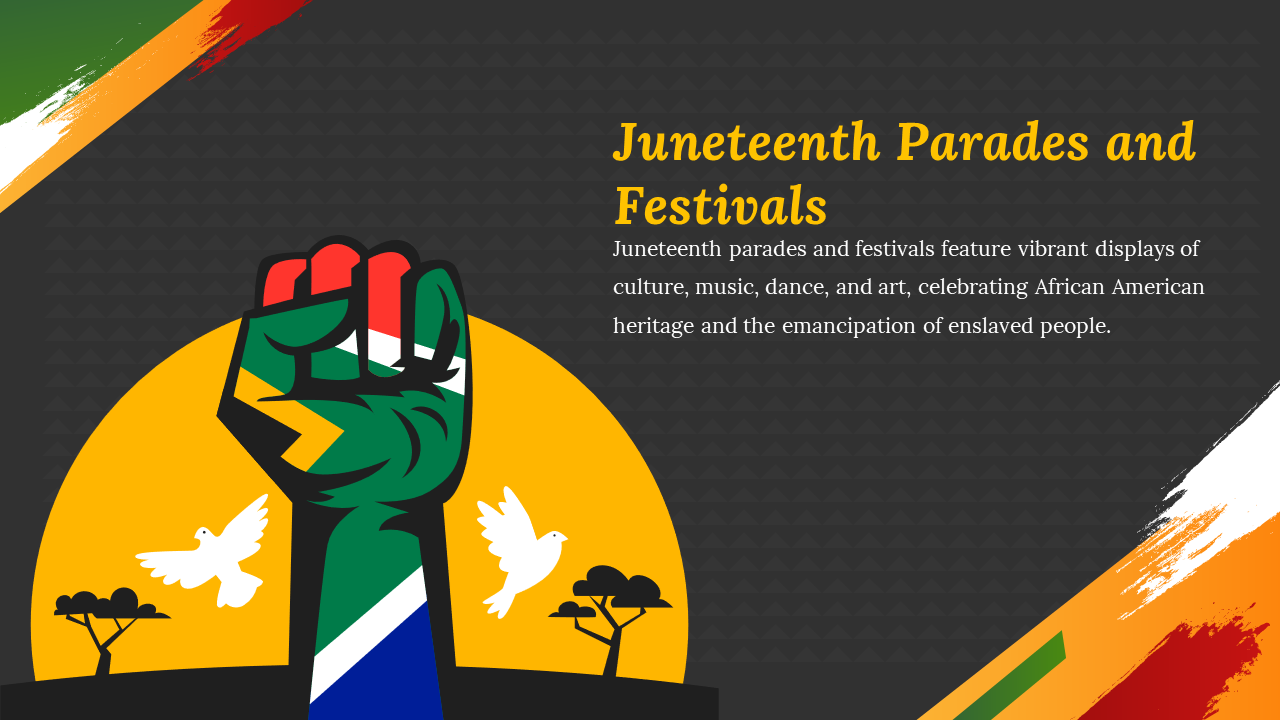 Juneteenth Parades and Festivals

Juneteenth parades and festivals feature vibrant displays of culture, music, dance, and art, celebrating African American heritage and the emancipation of enslaved people.